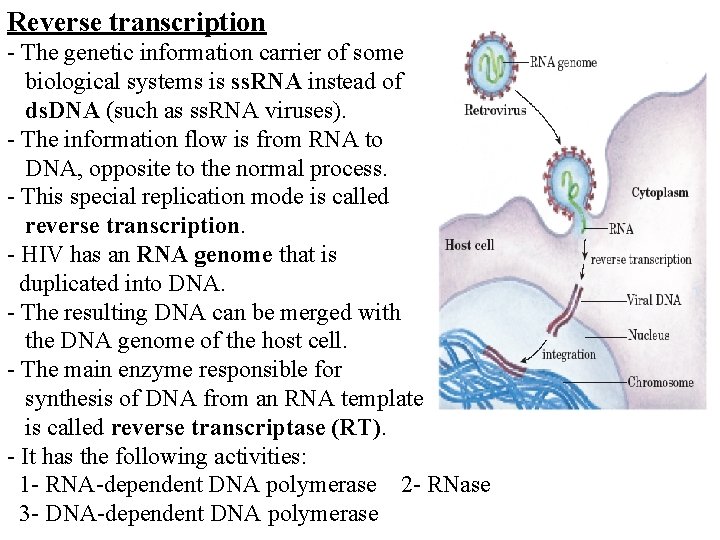 Reverse transcription

- The genetic information carrier of some biological systems is ssRNA instead of dsDNA (such as ssRNA viruses).
- The information flow is from RNA to DNA, opposite to the normal process.
- This special replication mode is called reverse transcription.
- HIV has an RNA genome that is duplicated into DNA.
- The resulting DNA can be merged with the DNA genome of the host cell.
- The main enzyme responsible for synthesis of DNA from an RNA template is called reverse transcriptase (RT).
- It has the following activities:
1- RNA-dependent DNA polymerase 2- RNase
3- DNA-dependent DNA polymerase

RNA genome
Retrovirus
Cytoplasm
RNA
Host cell
reverse transcription
Viral DNA
Nucleus
integration
Chromosome